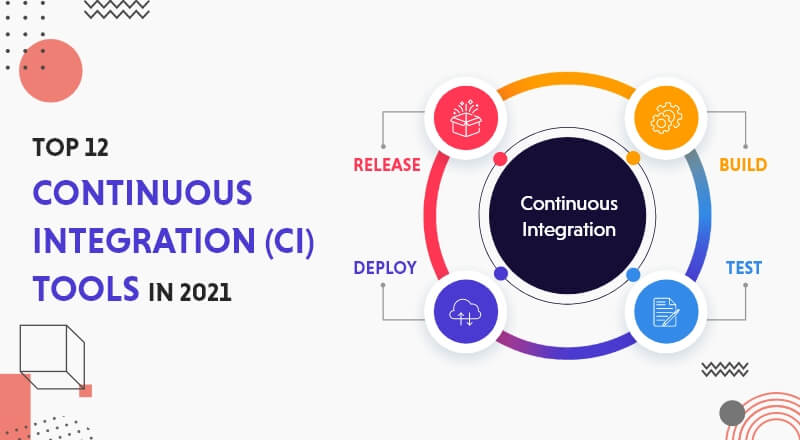 TOP 12
CONTINUOUS INTEGRATION (CI) TOOLS IN 2021

RELEASE

BUILD

Continuous Integration

DEPLOY

TEST